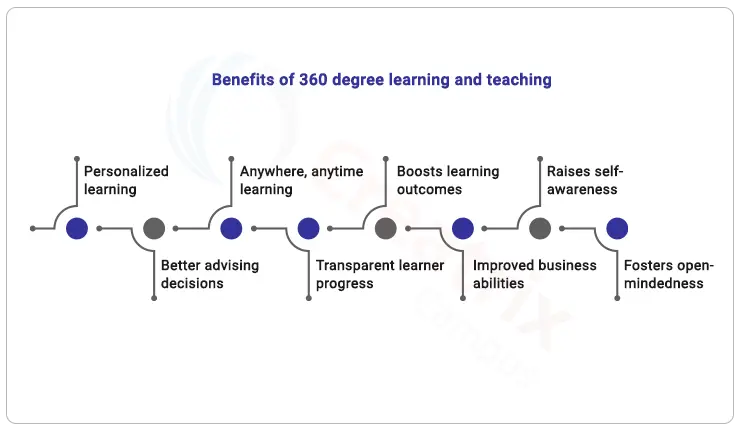 Benefits of 360 degree learning and teaching

Personalized learning

Better advising decisions

Anywhere, anytime learning

Transparent learner progress

Boosts learning outcomes

Improved business abilities

Raises self-awareness

Fosters open-mindedness